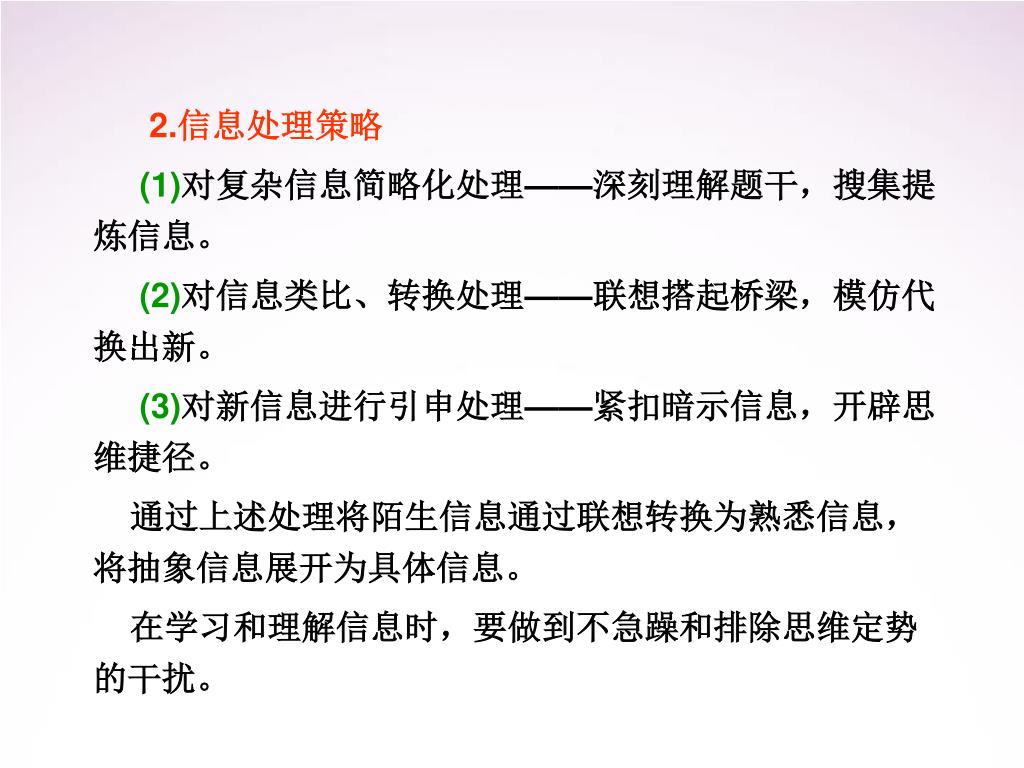 2.信息处理策略

(1)对复杂信息简略化处理——深刻理解题干，搜集提炼信息。

(2)对信息类比、转换处理——联想搭起桥梁，模仿代换出新。

(3)对新信息进行引申处理——紧扣暗示信息，开辟思维捷径。

通过上述处理将陌生信息通过联想转换为熟悉信息，将抽象信息展开为具体信息。

在学习和理解信息时，要做到不急躁和排除思维定势的干扰。